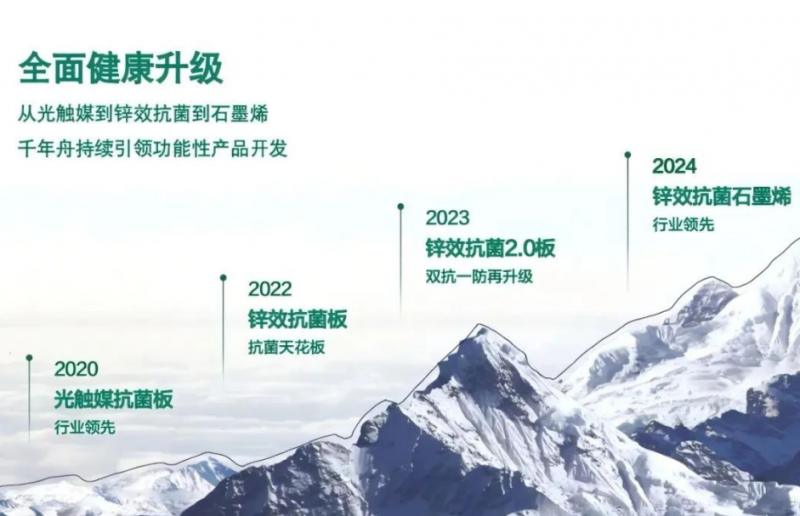 全面健康升级

从光触媒到锌效抗菌到石墨烯

千年舟持续引领功能性产品开发

2020
光触媒抗菌板
行业领先

2022
锌效抗菌板
抗菌天花板

2023
锌效抗菌2.0板
双抗一防再升级

2024
锌效抗菌石墨烯
行业领先